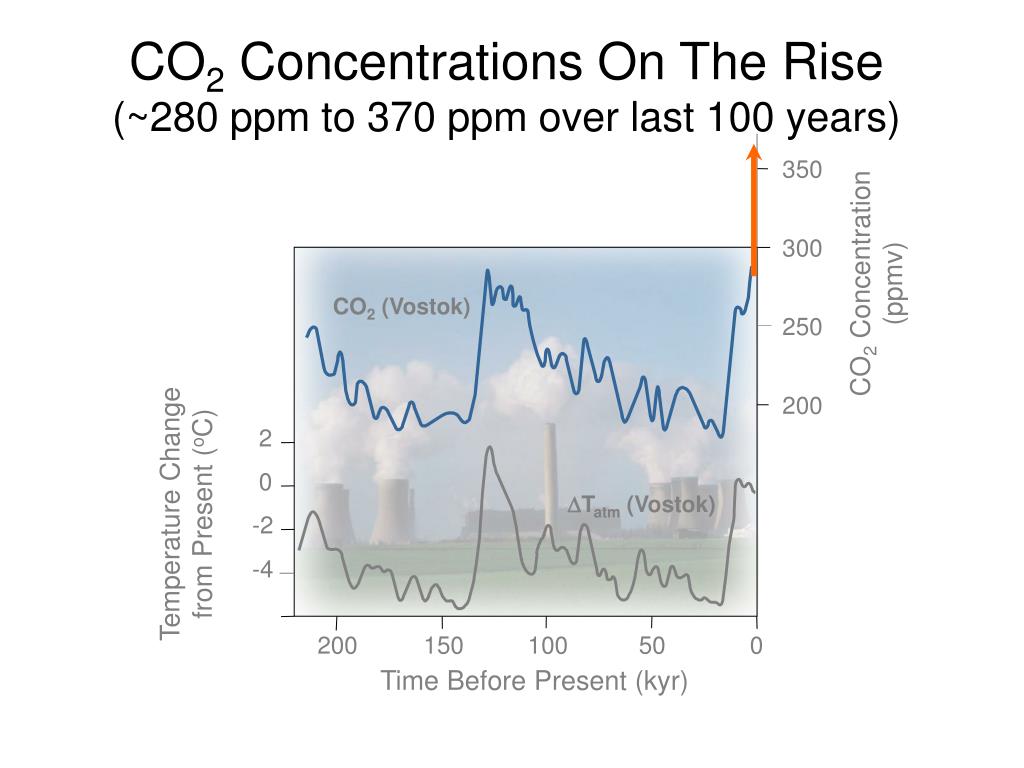 $CO_2$ Concentrations On The Rise
(~280 ppm to 370 ppm over last 100 years)

350
300
250
200
$CO_2$ Concentration (ppmv)

$CO_2$ (Vostok)

$\Delta T_{atm}$ (Vostok)

Temperature Change from Present ($^oC$)
2
0
-2
-4

200
150
100
50
0
Time Before Present (kyr)